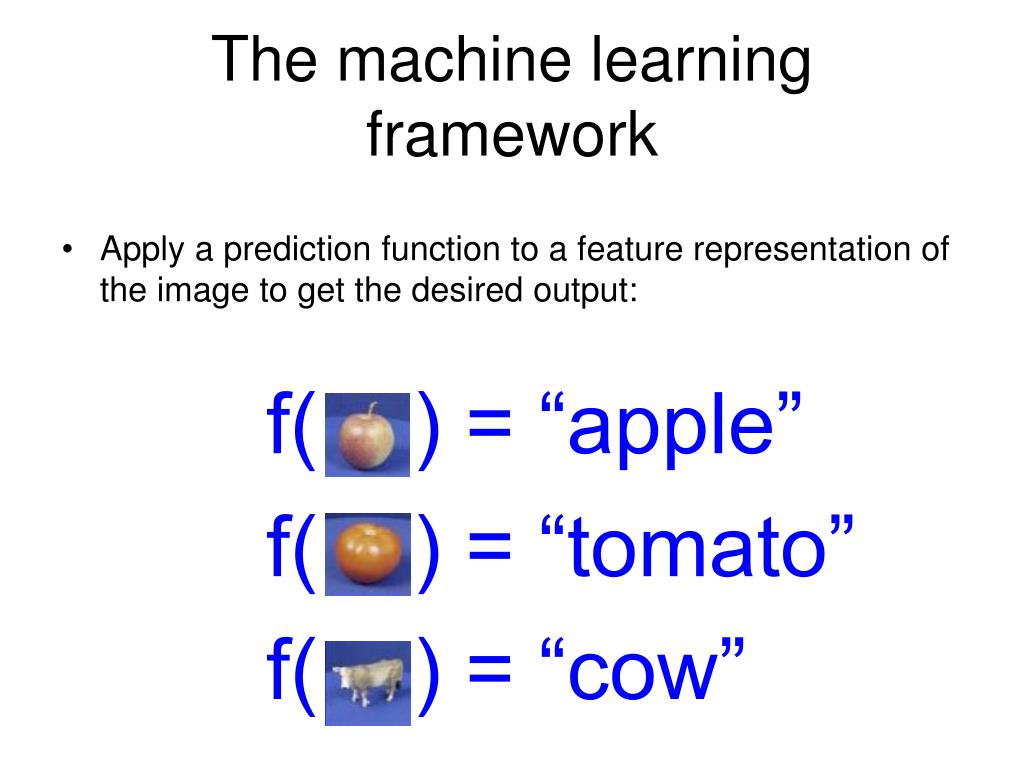 The machine learning framework

• Apply a prediction function to a feature representation of the image to get the desired output:

f( ) = “apple”
f( ) = “tomato”
f( ) = “cow”